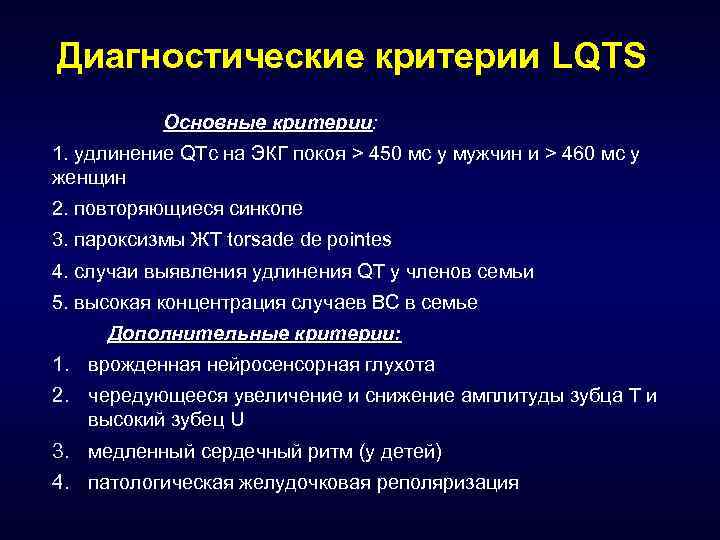 Диагностические критерии LQTS

Основные критерии:

1. удлинение QTc на ЭКГ покоя > 450 мс у мужчин и > 460 мс у женщин

2. повторяющиеся синкопе

3. пароксизмы ЖТ torsade de pointes

4. случаи выявления удлинения QT у членов семьи

5. высокая концентрация случаев ВС в семье

Дополнительные критерии:

1. врожденная нейросенсорная глухота

2. чередующееся увеличение и снижение амплитуды зубца Т и высокий зубец U

3. медленный сердечный ритм (у детей)

4. патологическая желудочковая реполяризация